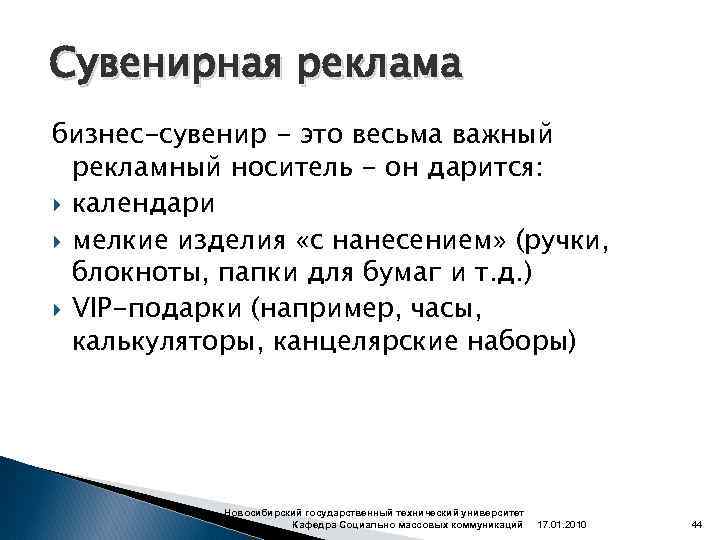 Сувенирная реклама

бизнес-сувенир - это весьма важный рекламный носитель - он дарится:

календари

мелкие изделия «с нанесением» (ручки, блокноты, папки для бумаг и т.д.)

VIP-подарки (например, часы, калькуляторы, канцелярские наборы)

Новосибирский государственный технический университет
Кафедра Социально массовых коммуникаций 17.01.2010 44